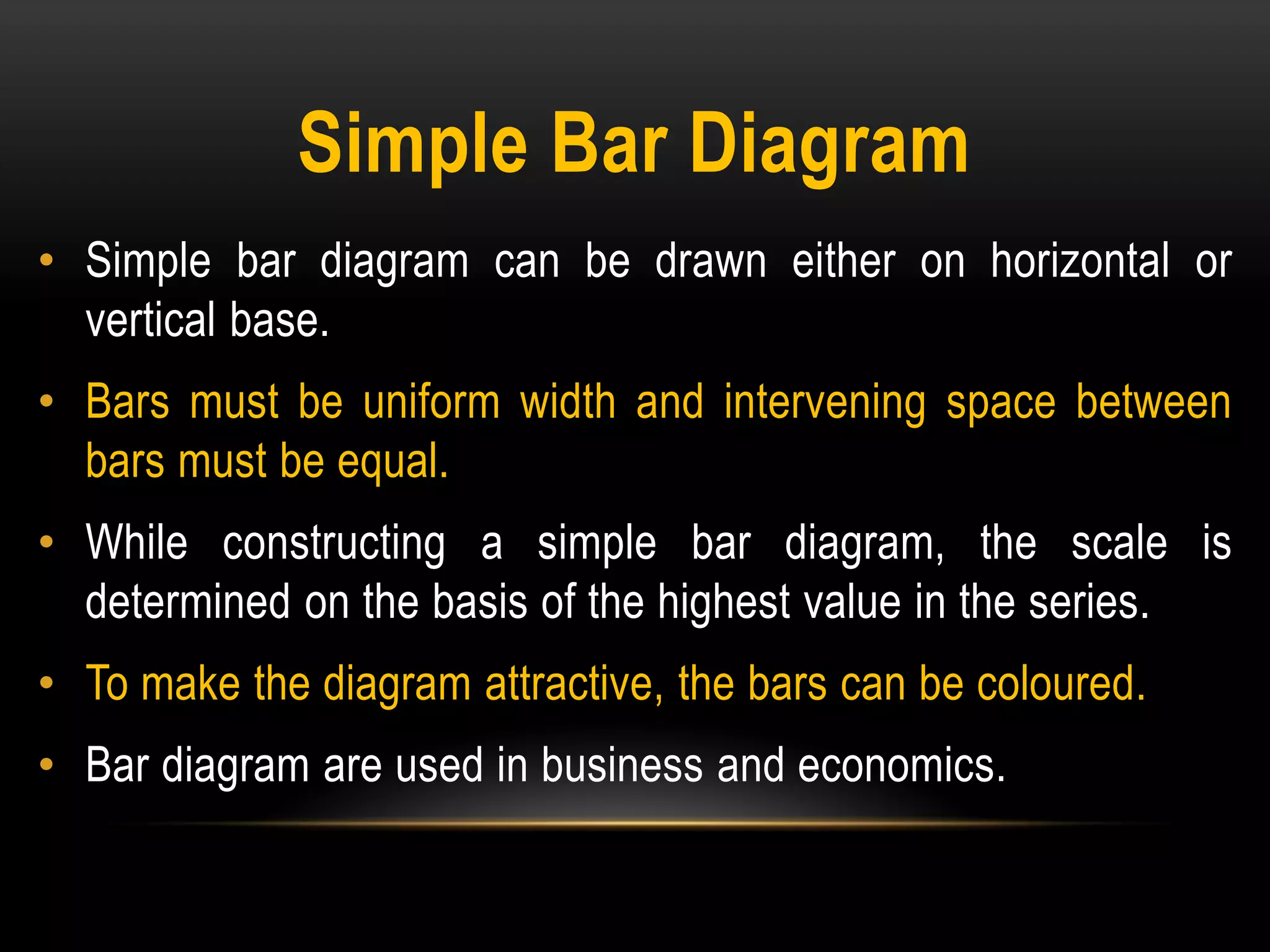 Simple Bar Diagram

• Simple bar diagram can be drawn either on horizontal or vertical base.

• Bars must be uniform width and intervening space between bars must be equal.

• While constructing a simple bar diagram, the scale is determined on the basis of the highest value in the series.

• To make the diagram attractive, the bars can be coloured.

• Bar diagram are used in business and economics.